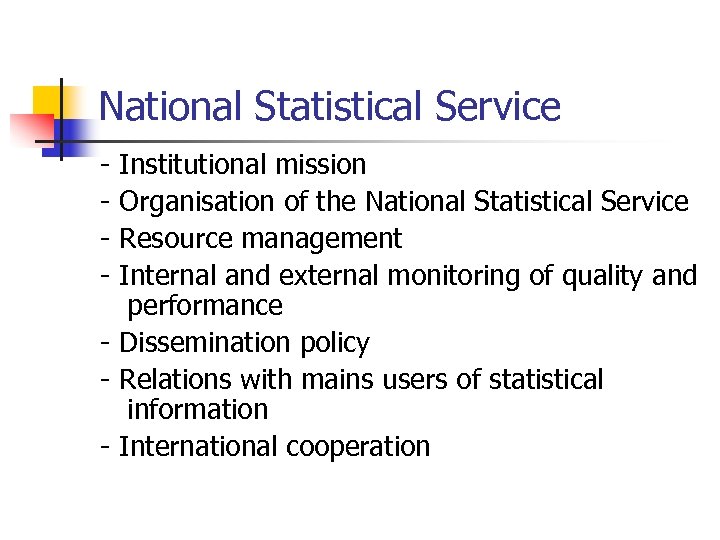 National Statistical Service

- Institutional mission
- Organisation of the National Statistical Service
- Resource management
- Internal and external monitoring of quality and performance
- Dissemination policy
- Relations with mains users of statistical information
- International cooperation